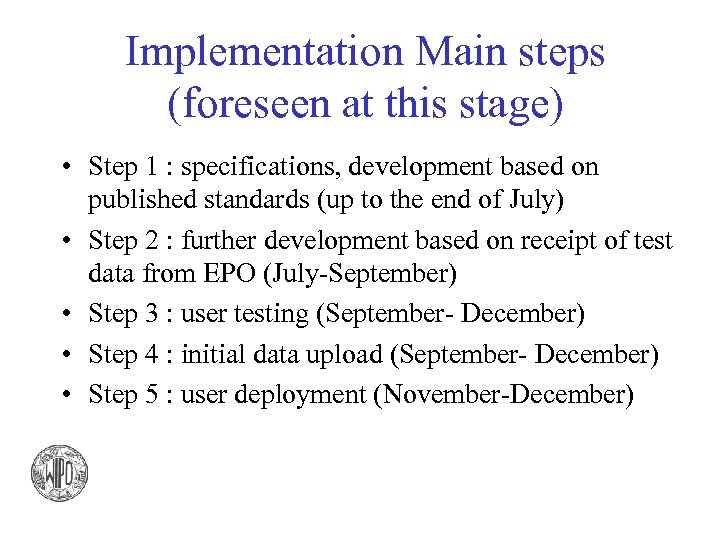 Implementation Main steps (foreseen at this stage)

• Step 1 : specifications, development based on published standards (up to the end of July)
• Step 2 : further development based on receipt of test data from EPO (July-September)
• Step 3 : user testing (September- December)
• Step 4 : initial data upload (September- December)
• Step 5 : user deployment (November-December)

WIPO